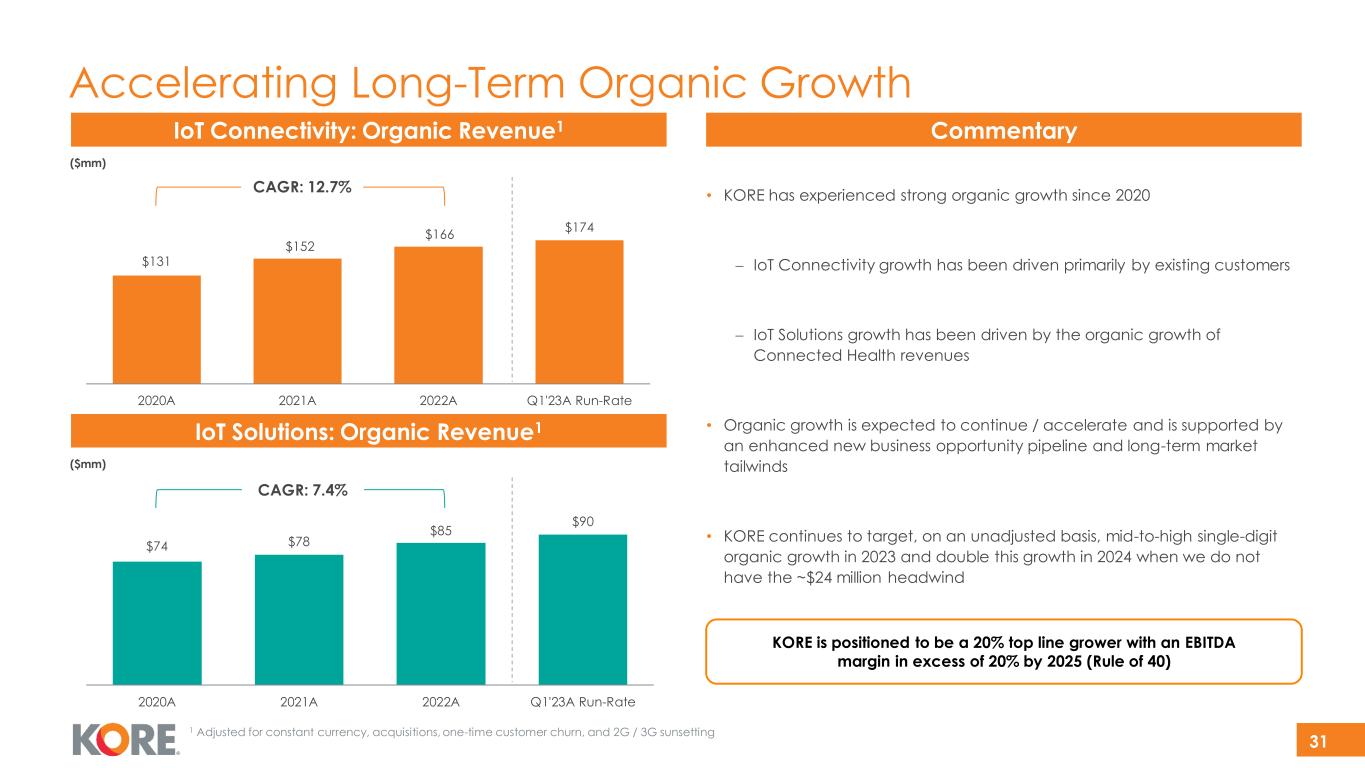 Accelerating Long-Term Organic Growth

IoT Connectivity: Organic Revenue$^1$

($mm)

CAGR: 12.7%

$131 $152 $166 $174

2020A 2021A 2022A Q1'23A Run-Rate

IoT Solutions: Organic Revenue$^1$

($mm)

CAGR: 7.4%

$74 $78 $85 $90

2020A 2021A 2022A Q1'23A Run-Rate

Commentary

• KORE has experienced strong organic growth since 2020

– IoT Connectivity growth has been driven primarily by existing customers

– IoT Solutions growth has been driven by the organic growth of Connected Health revenues

• Organic growth is expected to continue / accelerate and is supported by an enhanced new business opportunity pipeline and long-term market tailwinds

• KORE continues to target, on an unadjusted basis, mid-to-high single-digit organic growth in 2023 and double this growth in 2024 when we do not have the ~$24 million headwind

KORE is positioned to be a 20% top line grower with an EBITDA margin in excess of 20% by 2025 (Rule of 40)

KORE

$^1$ Adjusted for constant currency, acquisitions, one-time customer churn, and 2G / 3G sunsetting

31